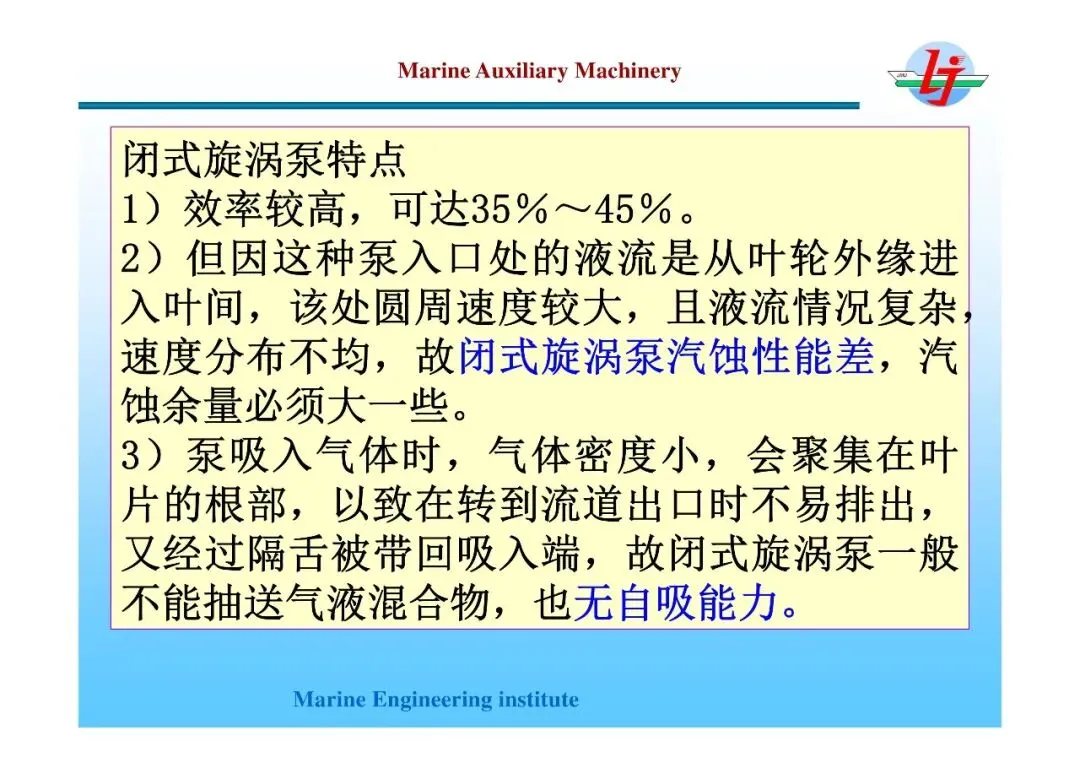 Marine Auxiliary Machinery

闭式旋涡泵特点
1）效率较高，可达35％～45％。
2）但因这种泵入口处的液流是从叶轮外缘进入叶间，该处圆周速度较大，且液流情况复杂，速度分布不均，故闭式旋涡泵汽蚀性能差，汽蚀余量必须大一些。
3）泵吸入气体时，气体密度小，会聚集在叶片的根部，以致在转到流道出口时不易排出，又经过隔舌被带回吸入端，故闭式旋涡泵一般不能抽送气液混合物，也无自吸能力。

Marine Engineering institute